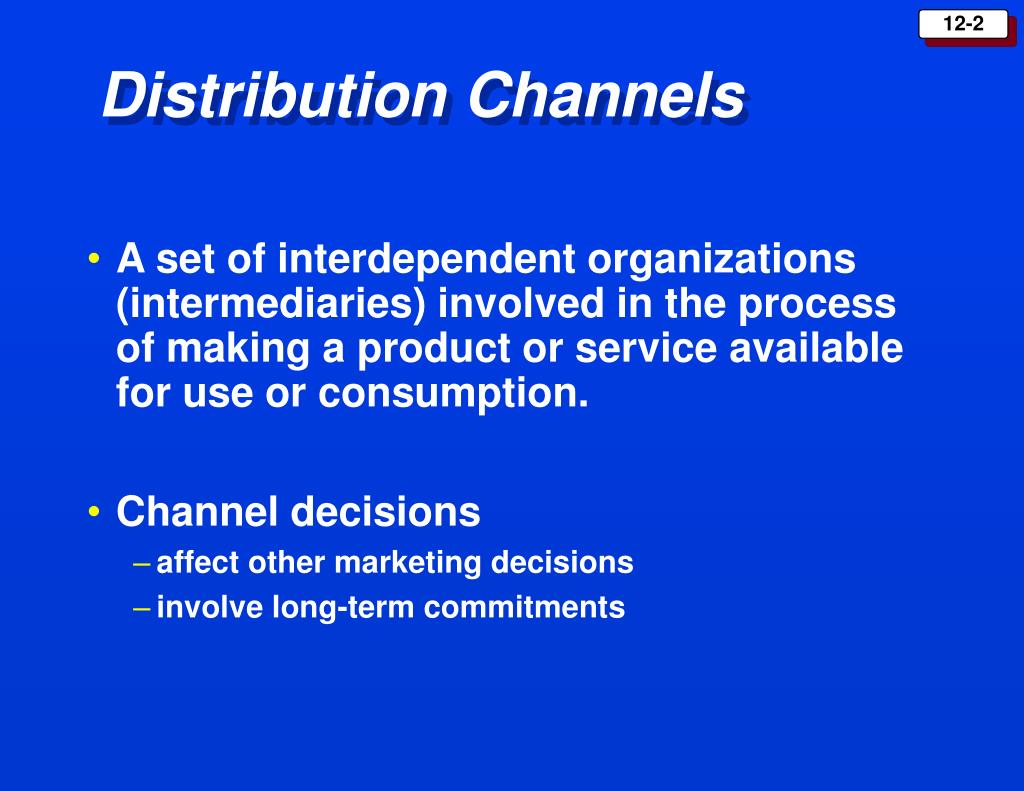 12-2

Distribution Channels

• A set of interdependent organizations (intermediaries) involved in the process of making a product or service available for use or consumption.

• Channel decisions
– affect other marketing decisions
– involve long-term commitments